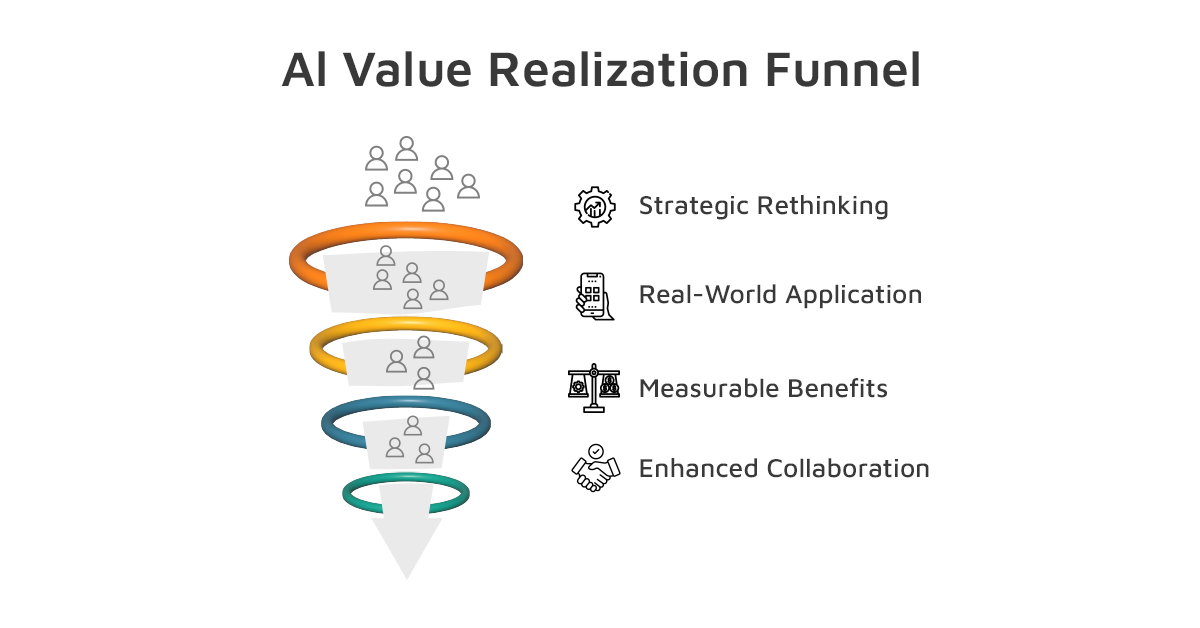 AI Value Realization Funnel

Strategic Rethinking

Real-World Application

Measurable Benefits

Enhanced Collaboration